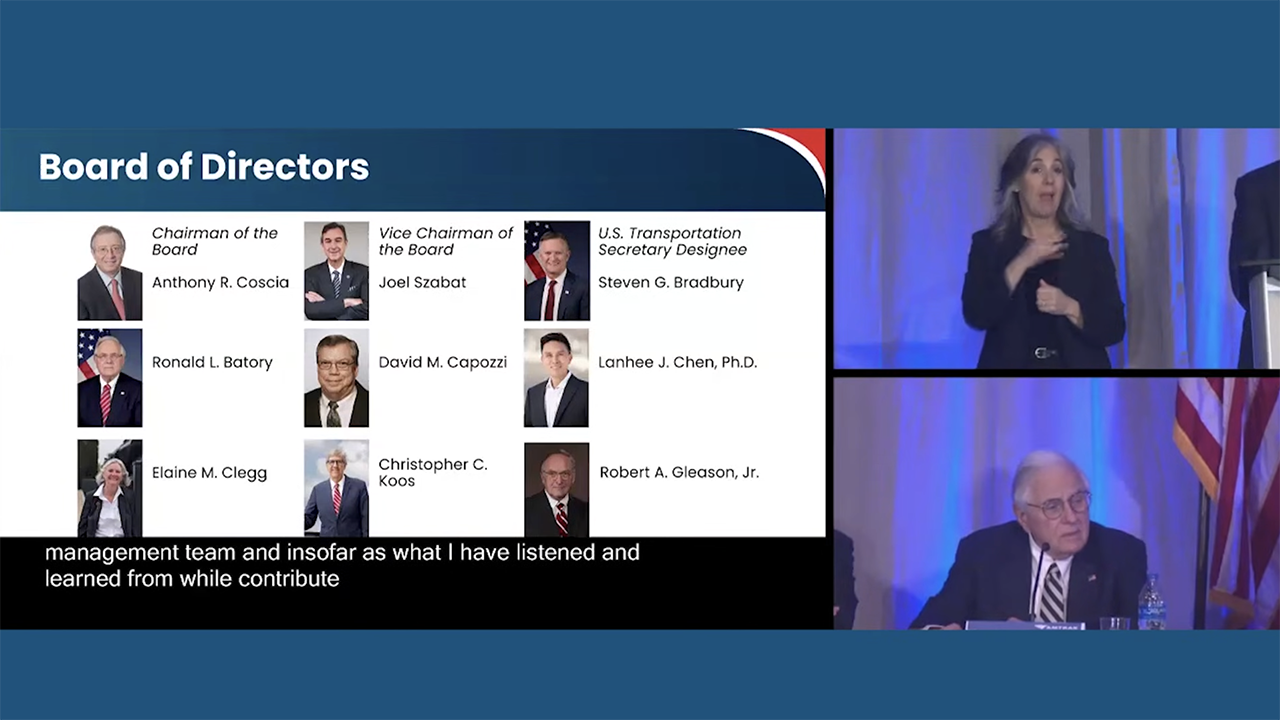 Board of Directors

Chairman of the Board
Anthony R. Coscia

Vice Chairman of the Board
Joel Szabat

U.S. Transportation Secretary Designee
Steven G. Bradbury

Ronald L. Batory

David M. Capozzi

Lanhee J. Chen, Ph.D.

Elaine M. Clegg

Christopher C. Koos

Robert A. Gleason, Jr.

management team and insofar as what I have listened and learned from while contribute